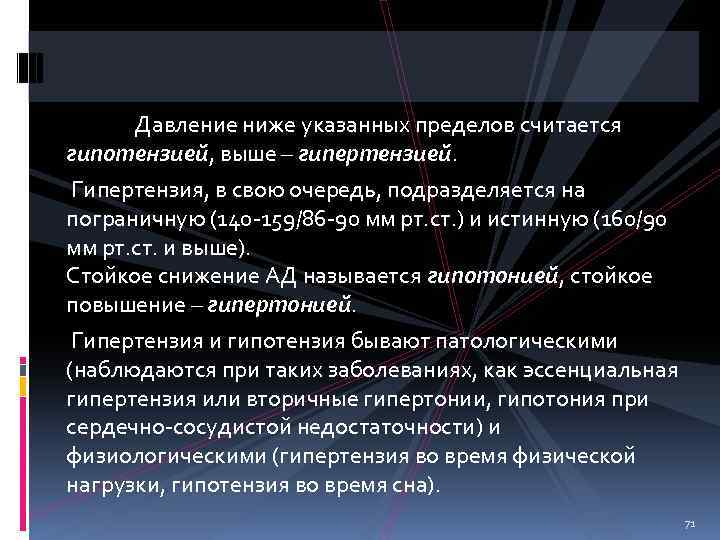 Давление ниже указанных пределов считается гипотензией, выше – гипертензией.

Гипертензия, в свою очередь, подразделяется на пограничную (140-159/86-90 мм рт.ст.) и истинную (160/90 мм рт.ст. и выше).
Стойкое снижение АД называется гипотонией, стойкое повышение – гипертонией.

Гипертензия и гипотензия бывают патологическими (наблюдаются при таких заболеваниях, как эссенциальная гипертензия или вторичные гипертонии, гипотония при сердечно-сосудистой недостаточности) и физиологическими (гипертензия во время физической нагрузки, гипотензия во время сна).

71